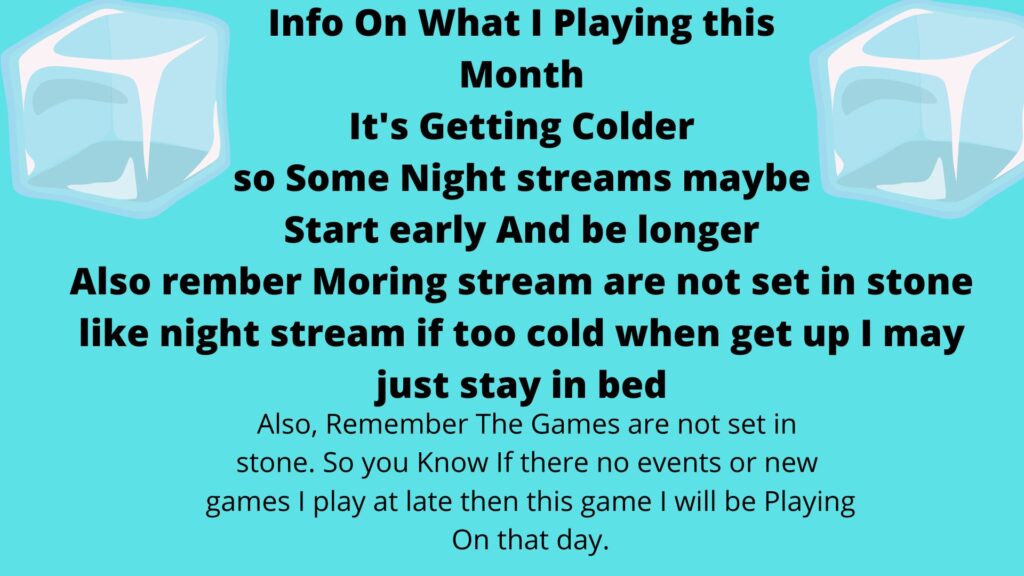 Info On What I Playing this Month
It's Getting Colder
so Some Night streams maybe Start early And be longer
Also rember Moring stream are not set in stone like night stream if too cold when get up I may just stay in bed

Also, Remember The Games are not set in stone. So you Know If there no events or new games I play at late then this game I will be Playing On that day.